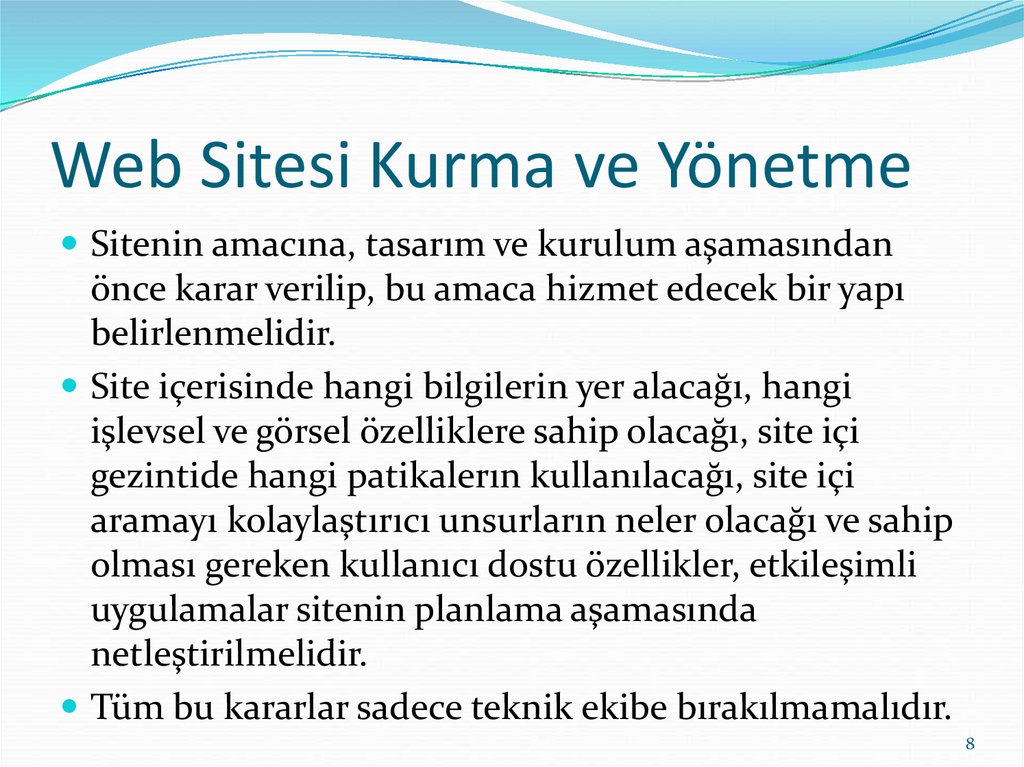 Web Sitesi Kurma ve Yönetme

Sitenin amacına, tasarım ve kurulum aşamasından önce karar verilip, bu amaca hizmet edecek bir yapı belirlenmelidir.

Site içerisinde hangi bilgilerin yer alacağı, hangi işlevsel ve görsel özelliklere sahip olacağı, site içi gezintide hangi patikalerın kullanılacağı, site içi aramayı kolaylaştırıcı unsurların neler olacağı ve sahip olması gereken kullanıcı dostu özellikler, etkileşimli uygulamalar sitenin planlama aşamasında netleştirilmelidir.

Tüm bu kararlar sadece teknik ekibe bırakılmamalıdır.

8